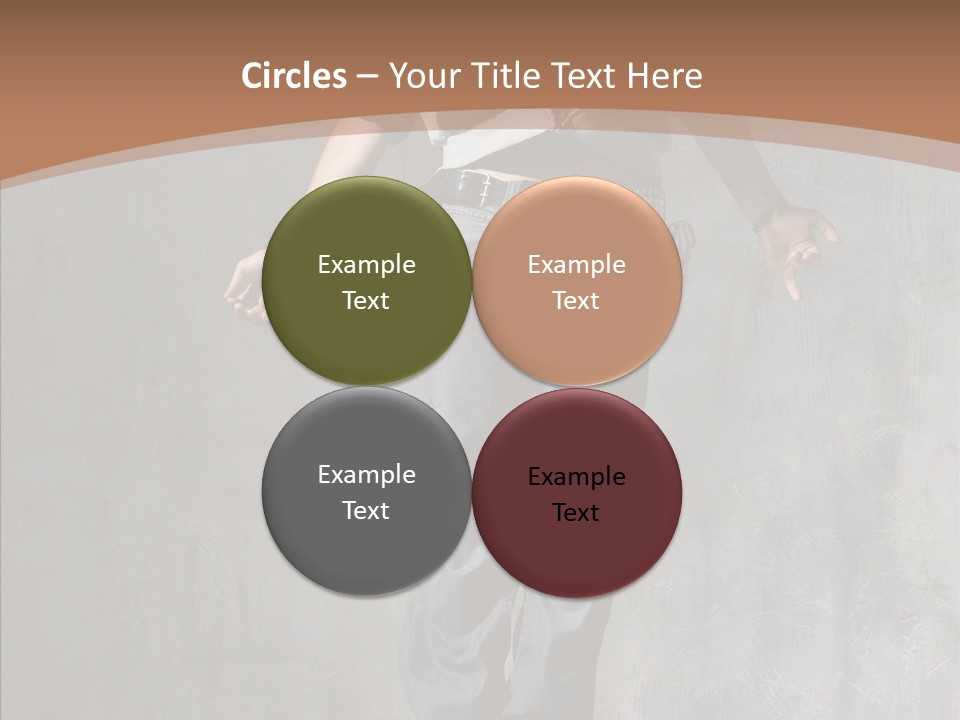 Circles – Your Title Text Here

Example Text

Example Text

Example Text

Example Text